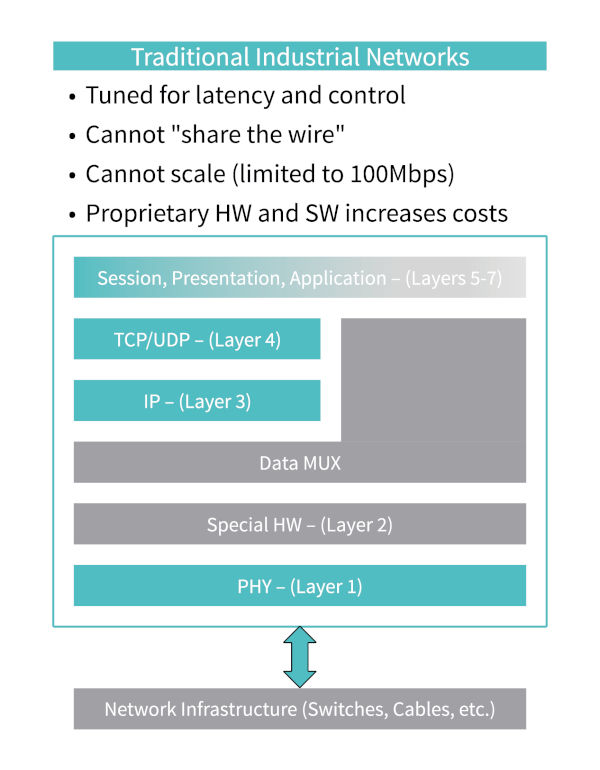 Traditional Industrial Networks

• Tuned for latency and control
• Cannot "share the wire"
• Cannot scale (limited to 100Mbps)
• Proprietary HW and SW increases costs

Session, Presentation, Application – (Layers 5-7)

TCP/UDP – (Layer 4)

IP – (Layer 3)

Data MUX

Special HW – (Layer 2)

PHY – (Layer 1)

Network Infrastructure (Switches, Cables, etc.)